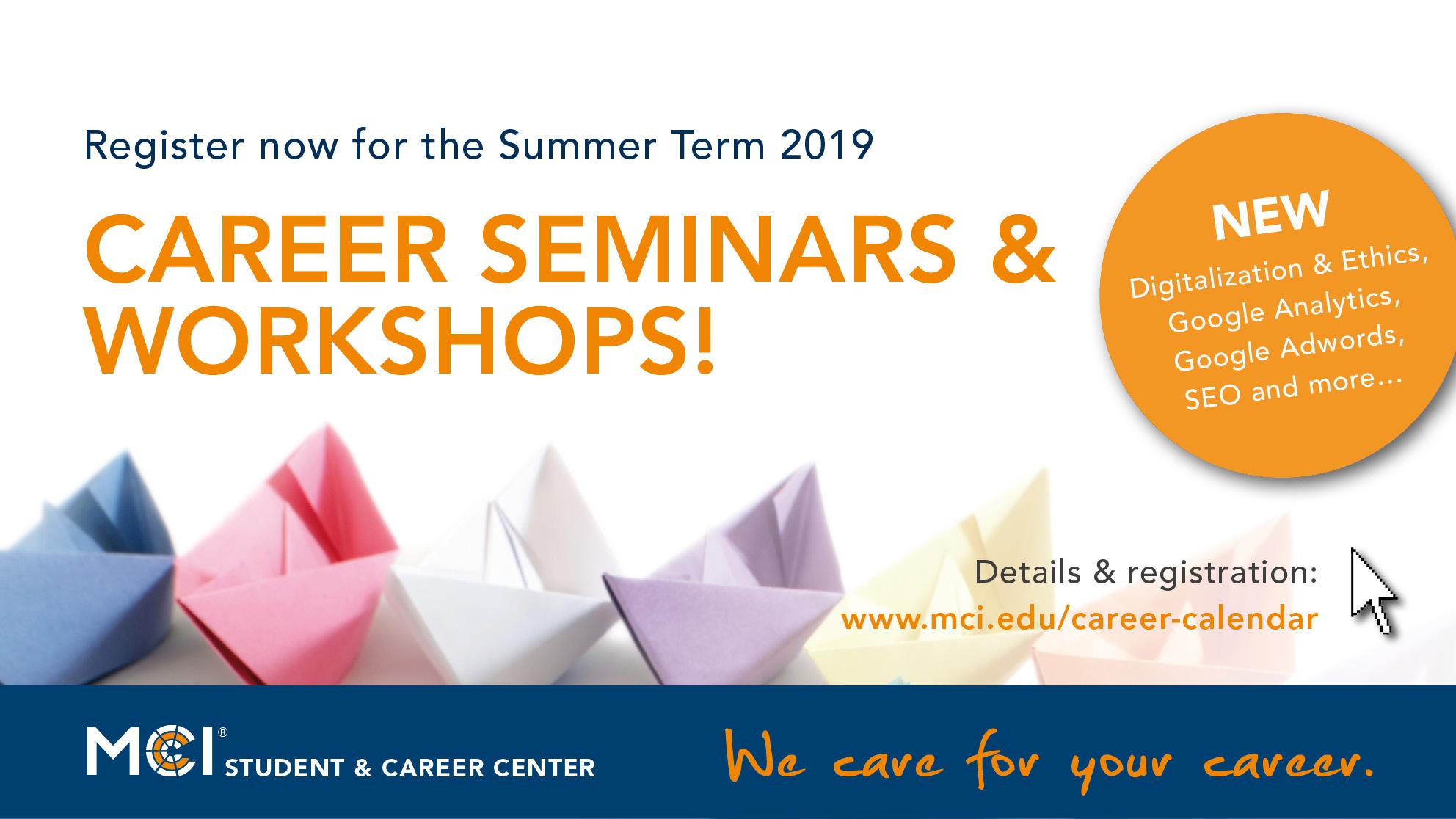 Register now for the Summer Term 2019

CAREER SEMINARS & WORKSHOPS!

NEW
Digitalization & Ethics, Google Analytics, Google Adwords, SEO and more...

Details & registration:
www.mci.edu/career-calendar

MCI® STUDENT & CAREER CENTER

We care for your career.